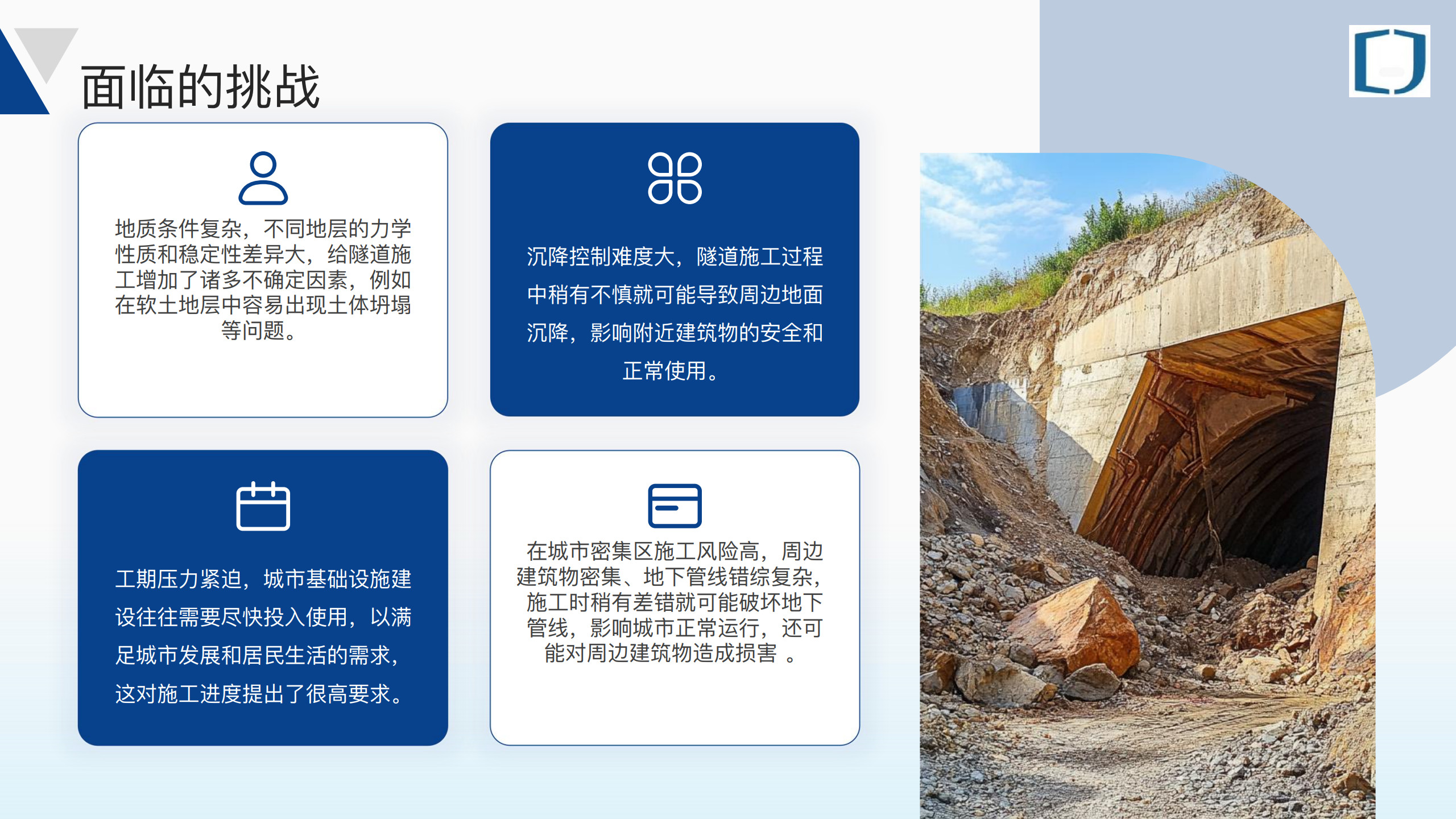 面临的挑战

地质条件复杂，不同地层的力学性质和稳定性差异大，给隧道施工增加了诸多不确定因素，例如在软土地层中容易出现土体坍塌等问题。

沉降控制难度大，隧道施工过程中稍有不慎就可能导致周边地面沉降，影响附近建筑物的安全和正常使用。

工期压力紧迫，城市基础设施建设往往需要尽快投入使用，以满足城市发展和居民生活的需求，这对施工进度提出了很高要求。

在城市密集区施工风险高，周边建筑物密集、地下管线错综复杂，施工时稍有差错就可能破坏地下管线，影响城市正常运行，还可能对周边建筑物造成损害 。